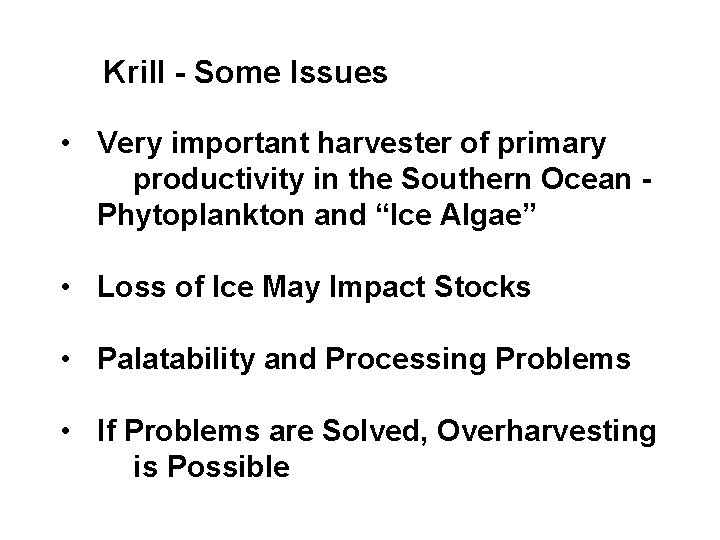 Krill - Some Issues

• Very important harvester of primary productivity in the Southern Ocean - Phytoplankton and “Ice Algae”

• Loss of Ice May Impact Stocks

• Palatability and Processing Problems

• If Problems are Solved, Overharvesting is Possible